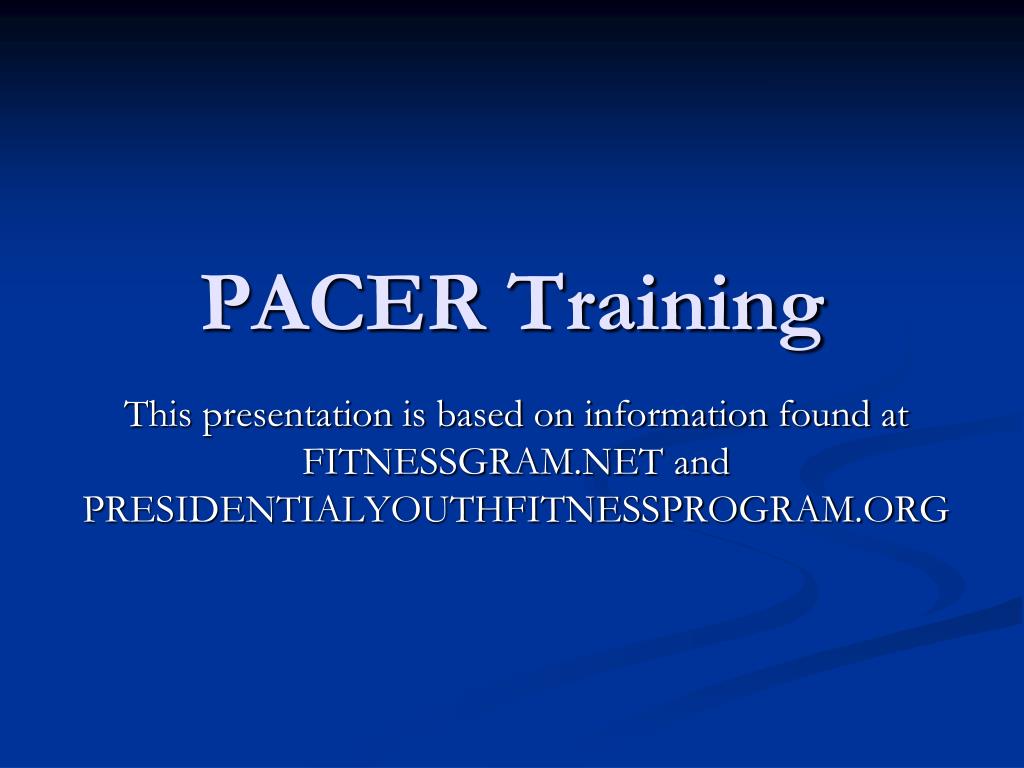 PACER Training

This presentation is based on information found at FITNESSGRAM.NET and PRESIDENTIALYOUTHFITNESSPROGRAM.ORG